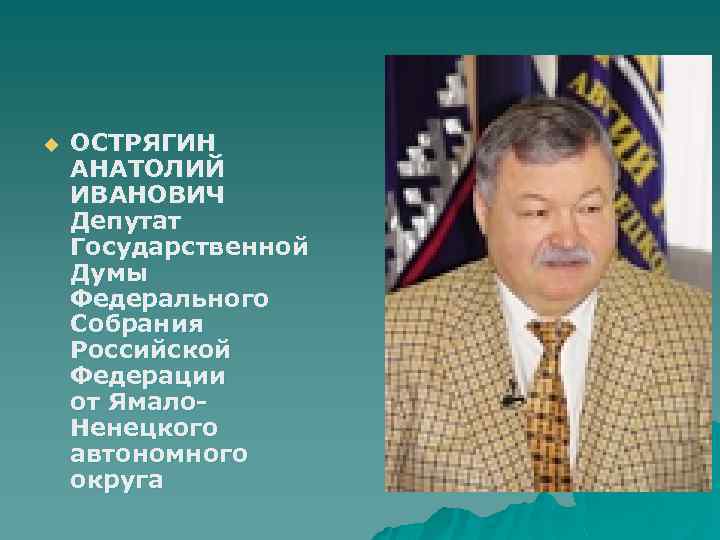 ОСТРЯГИН АНАТОЛИЙ ИВАНОВИЧ Депутат Государственной Думы Федерального Собрания Российской Федерации от Ямало-Ненецкого автономного округа